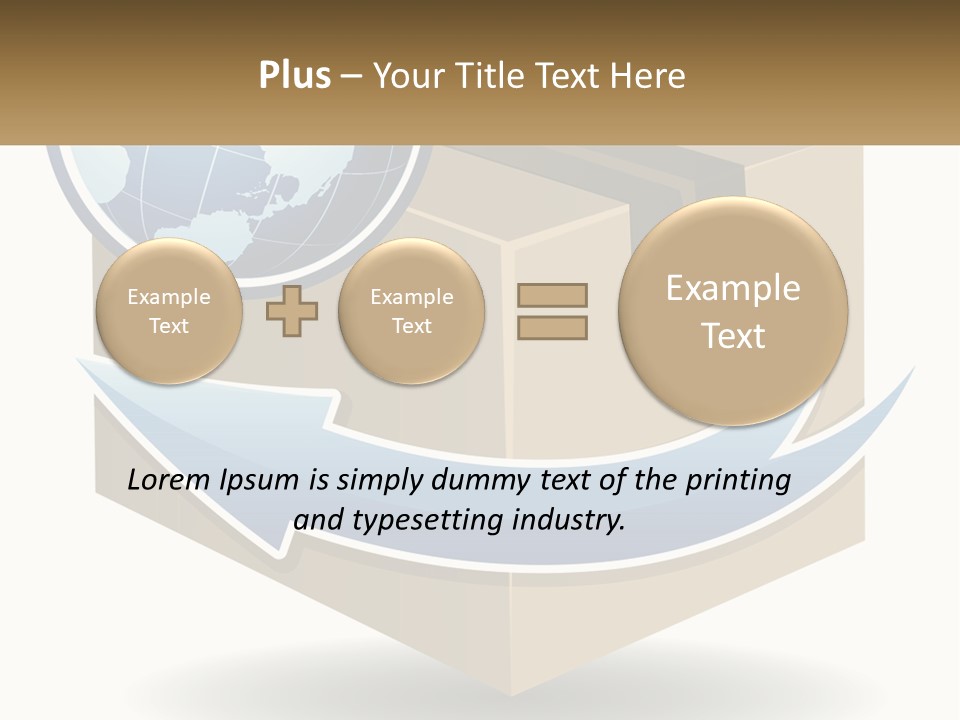 Plus – Your Title Text Here

Example Text

Example Text

Example Text

Lorem Ipsum is simply dummy text of the printing and typesetting industry.